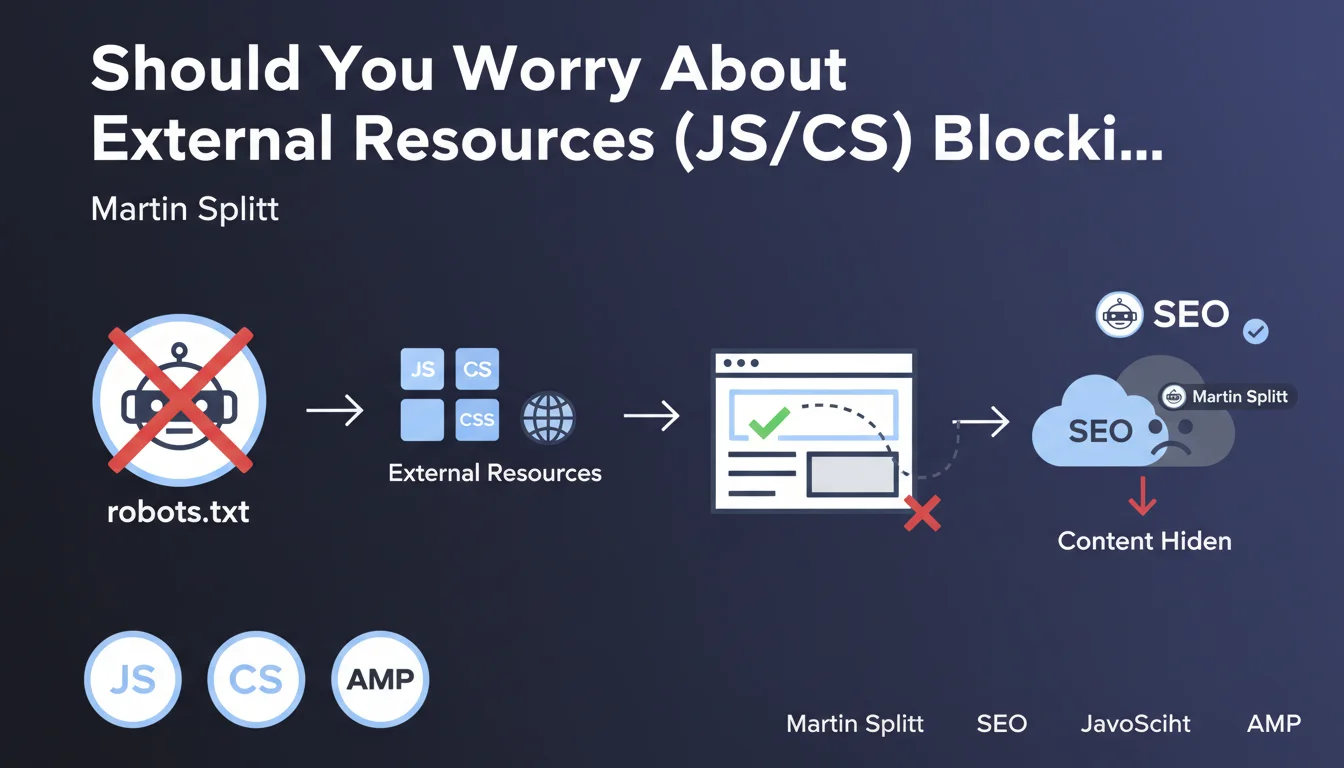 Should You Worry About External Resources (JS/CS) Blocki...

Martin Splitt

robots.txt

JS CS CSS

External Resources

SEO

Martin Splitt

SEO

Content Hiden

JS CS AMP

Martin Splitt SEO JavoSciht AMP